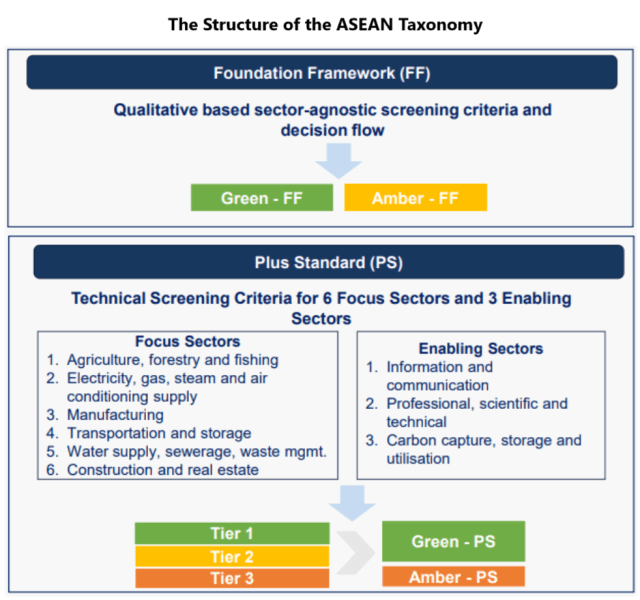 The Structure of the ASEAN Taxonomy

Foundation Framework (FF)

Qualitative based sector-agnostic screening criteria and decision flow

Green - FF

Amber - FF

Plus Standard (PS)

Technical Screening Criteria for 6 Focus Sectors and 3 Enabling Sectors

Focus Sectors
1. Agriculture, forestry and fishing
2. Electricity, gas, steam and air conditioning supply
3. Manufacturing
4. Transportation and storage
5. Water supply, sewerage, waste mgmt.
6. Construction and real estate

Enabling Sectors
1. Information and communication
2. Professional, scientific and technical
3. Carbon capture, storage and utilisation

Tier 1
Tier 2
Tier 3

Green - PS

Amber - PS